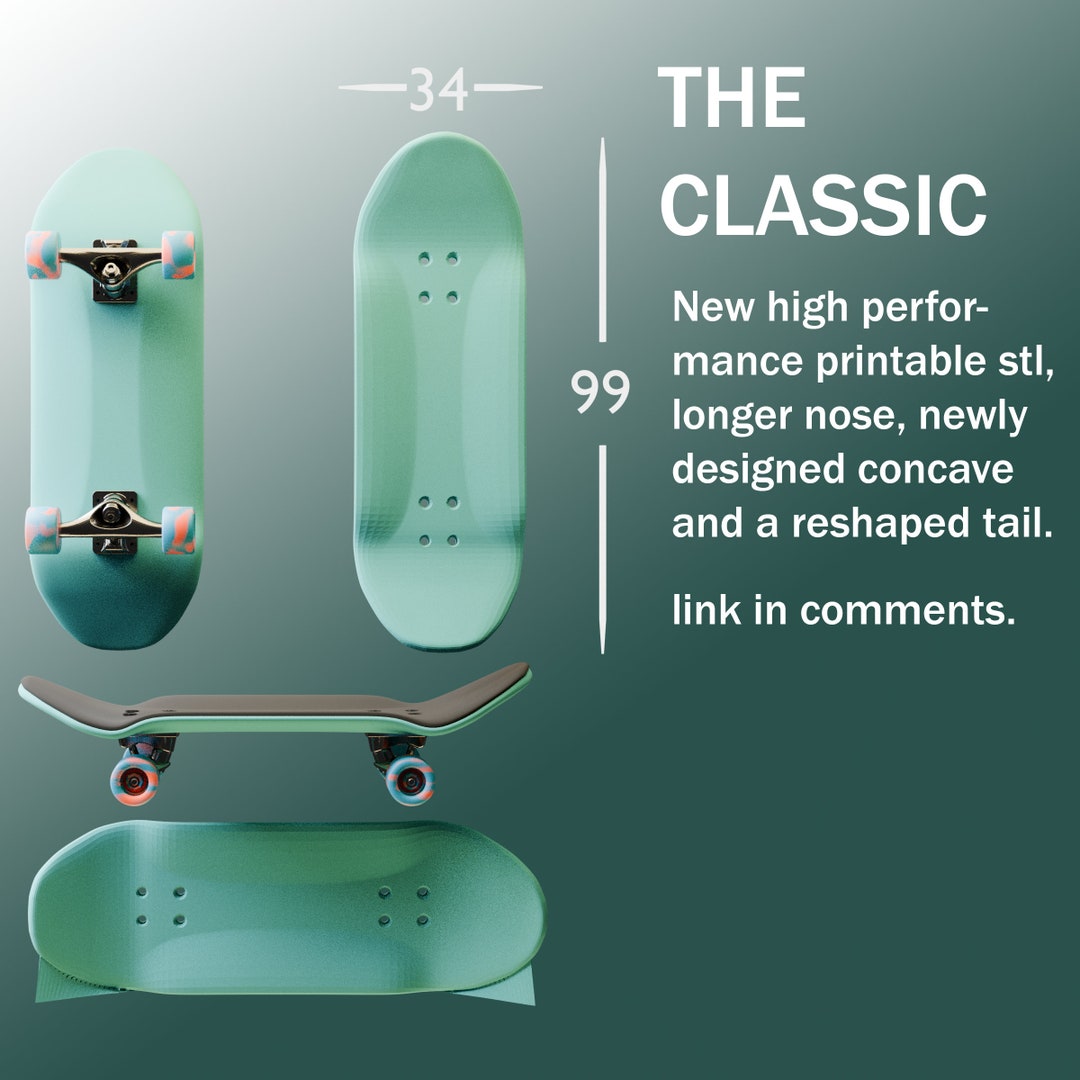 34

99

THE CLASSIC

New high performance printable stl, longer nose, newly designed concave and a reshaped tail.

link in comments.